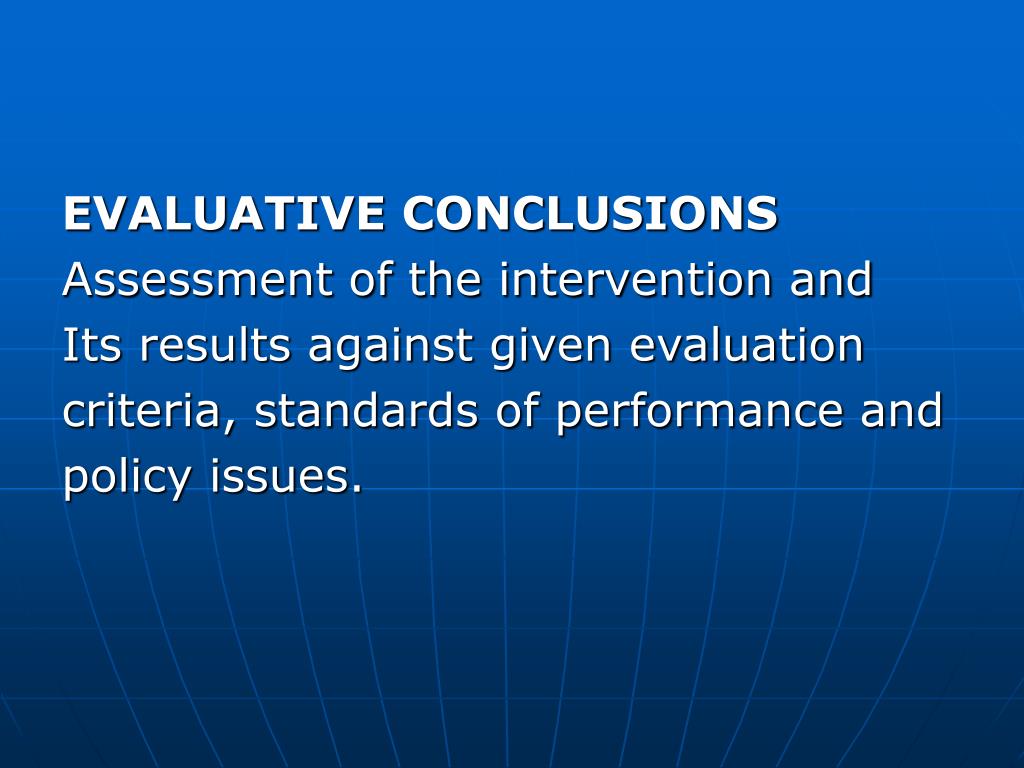 EVALUATIVE CONCLUSIONS
Assessment of the intervention and Its results against given evaluation criteria, standards of performance and policy issues.